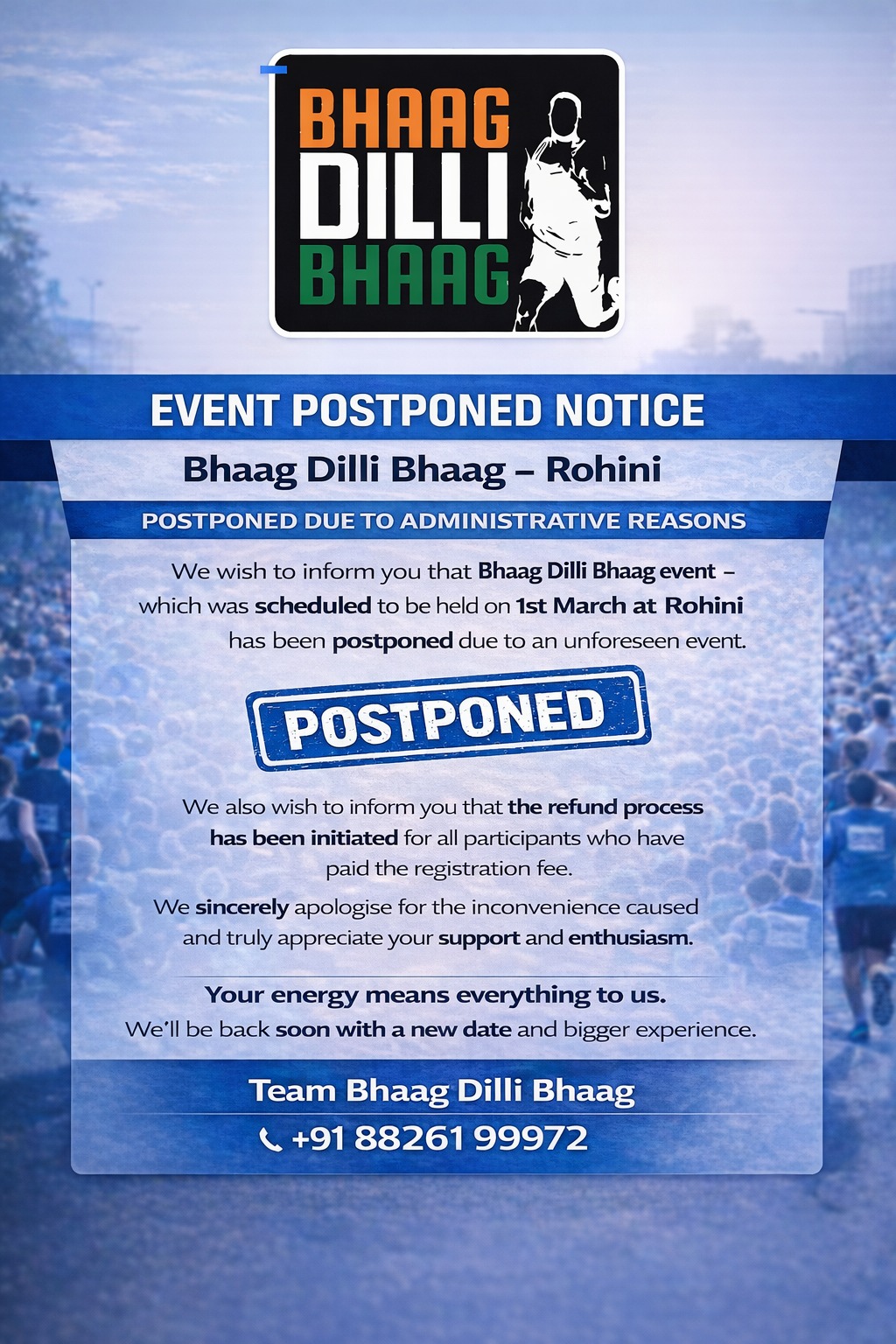 BHAAG
DILLI
BHAAG

EVENT POSTPONED NOTICE

Bhaag Dilli Bhaag – Rohini

POSTPONED DUE TO ADMINISTRATIVE REASONS

We wish to inform you that Bhaag Dilli Bhaag event – which was scheduled to be held on 1st March at Rohini has been postponed due to an unforeseen event.

POSTPONED

We also wish to inform you that the refund process has been initiated for all participants who have paid the registration fee.

We sincerely apologise for the inconvenience caused and truly appreciate your support and enthusiasm.

Your energy means everything to us.
We'll be back soon with a new date and bigger experience.

Team Bhaag Dilli Bhaag
+91 88261 99972